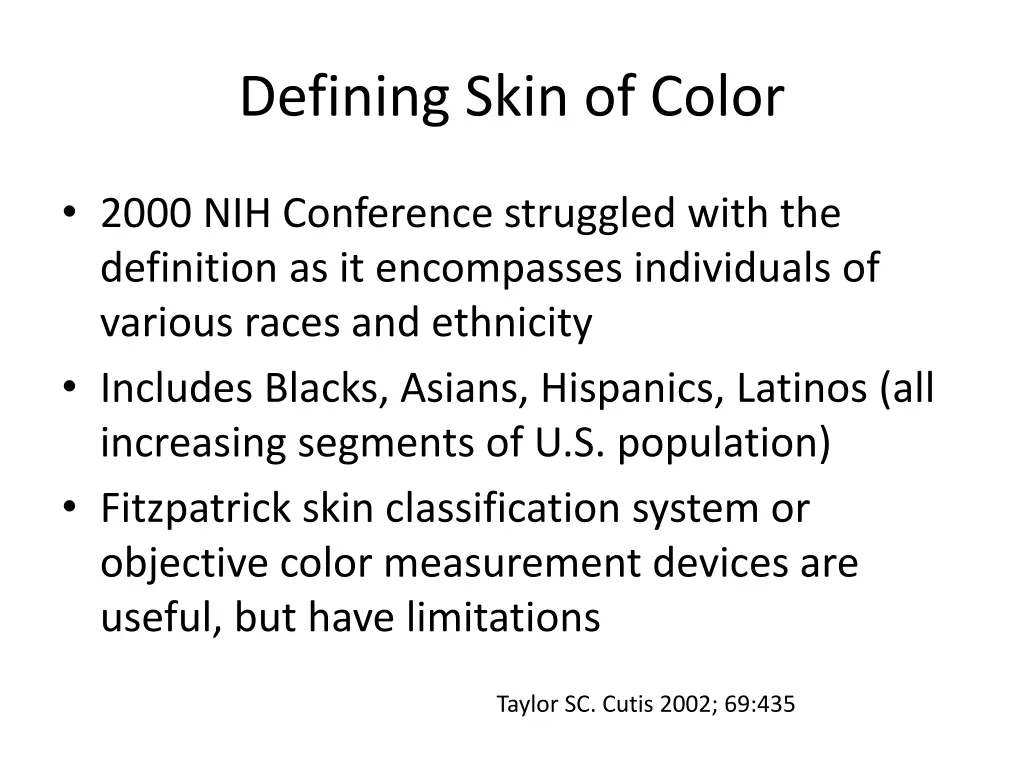 Defining Skin of Color

• 2000 NIH Conference struggled with the definition as it encompasses individuals of various races and ethnicity
• Includes Blacks, Asians, Hispanics, Latinos (all increasing segments of U.S. population)
• Fitzpatrick skin classification system or objective color measurement devices are useful, but have limitations

Taylor SC. Cutis 2002; 69:435